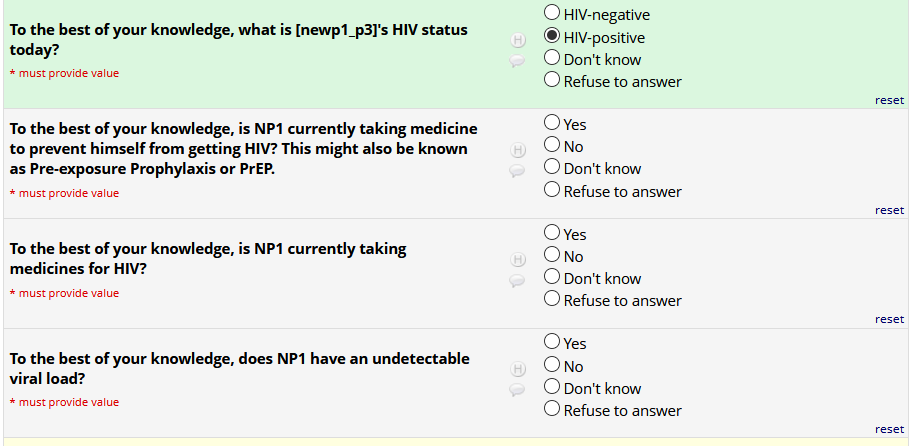 To the best of your knowledge, what is [newp1_p3]'s HIV status today?
* must provide value

H

HIV-negative
HIV-positive
Don't know
Refuse to answer

reset

To the best of your knowledge, is NP1 currently taking medicine to prevent himself from getting HIV? This might also be known as Pre-exposure Prophylaxis or PrEP.
* must provide value

H

Yes
No
Don't know
Refuse to answer

reset

To the best of your knowledge, is NP1 currently taking medicines for HIV?
* must provide value

H

Yes
No
Don't know
Refuse to answer

reset

To the best of your knowledge, does NP1 have an undetectable viral load?
* must provide value

H

Yes
No
Don't know
Refuse to answer

reset